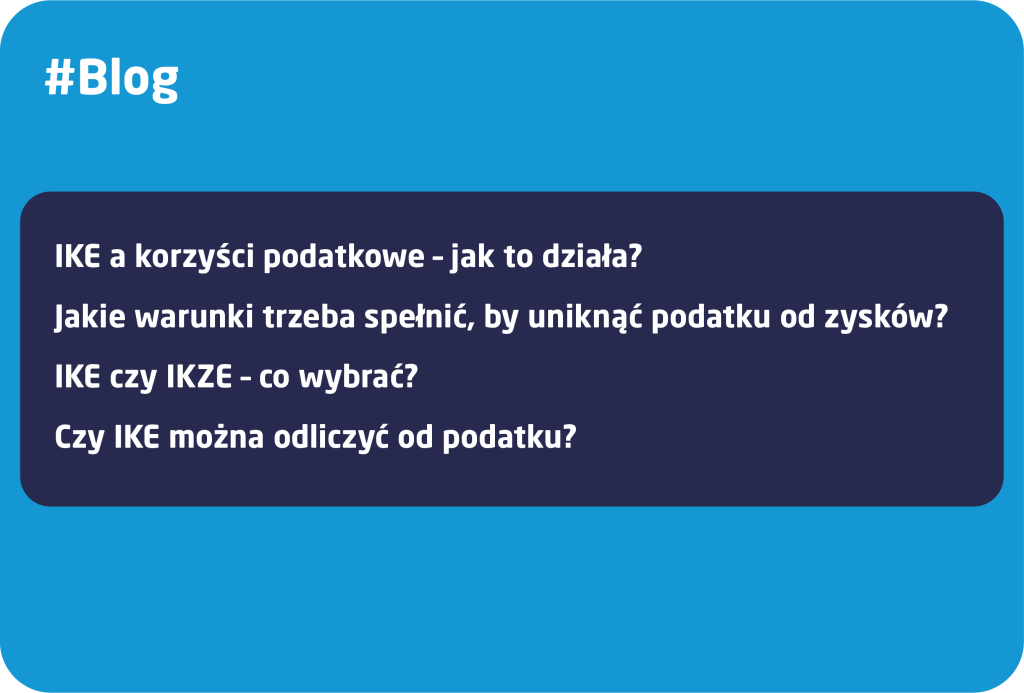 #Blog

IKE a korzyści podatkowe – jak to działa?

Jakie warunki trzeba spełnić, by uniknąć podatku od zysków?

IKE czy IKZE – co wybrać?

Czy IKE można odliczyć od podatku?